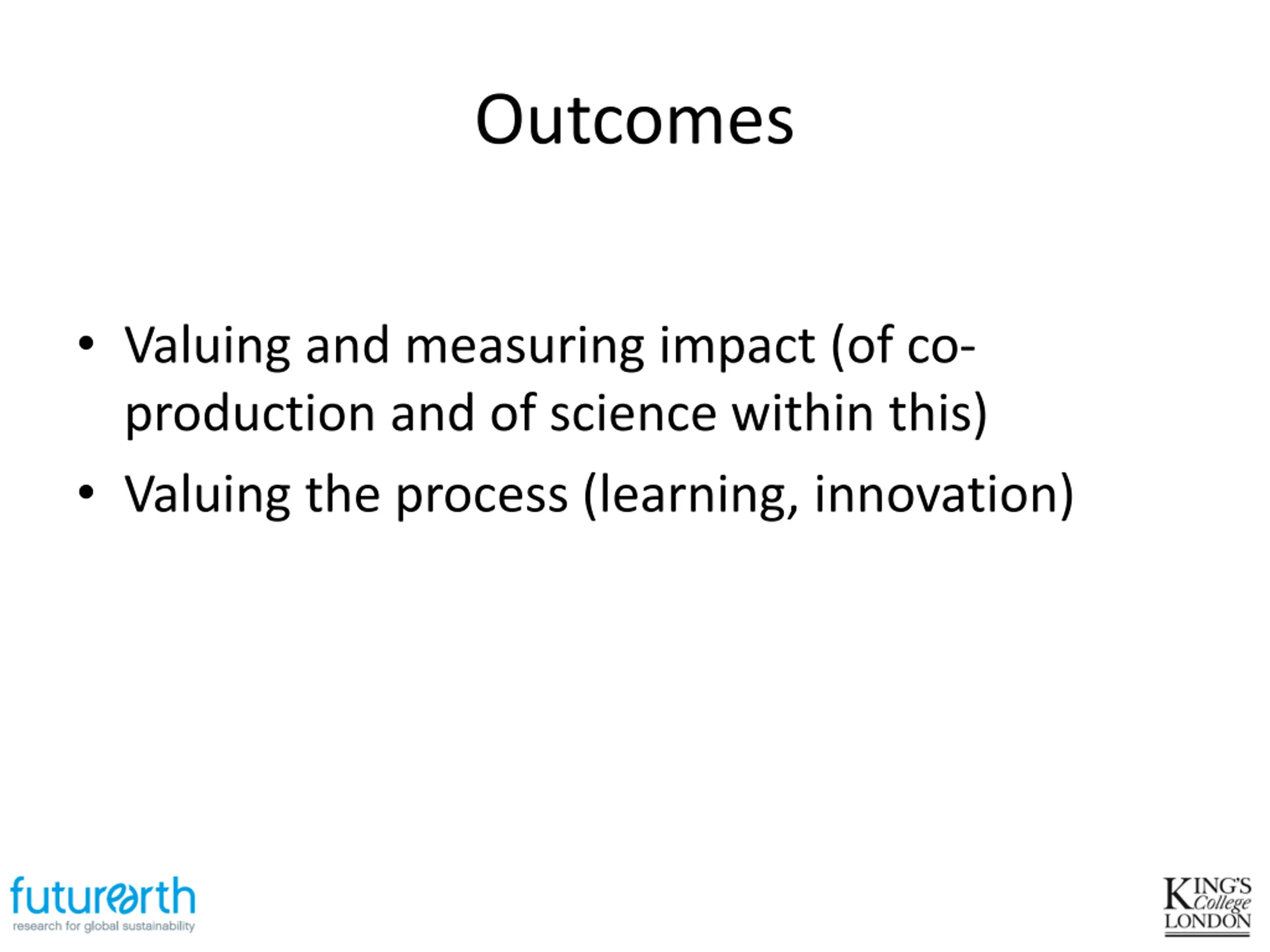 Outcomes

• Valuing and measuring impact (of co-production and of science within this)

• Valuing the process (learning, innovation)

futurearth
research for global sustainability

KING'S College LONDON